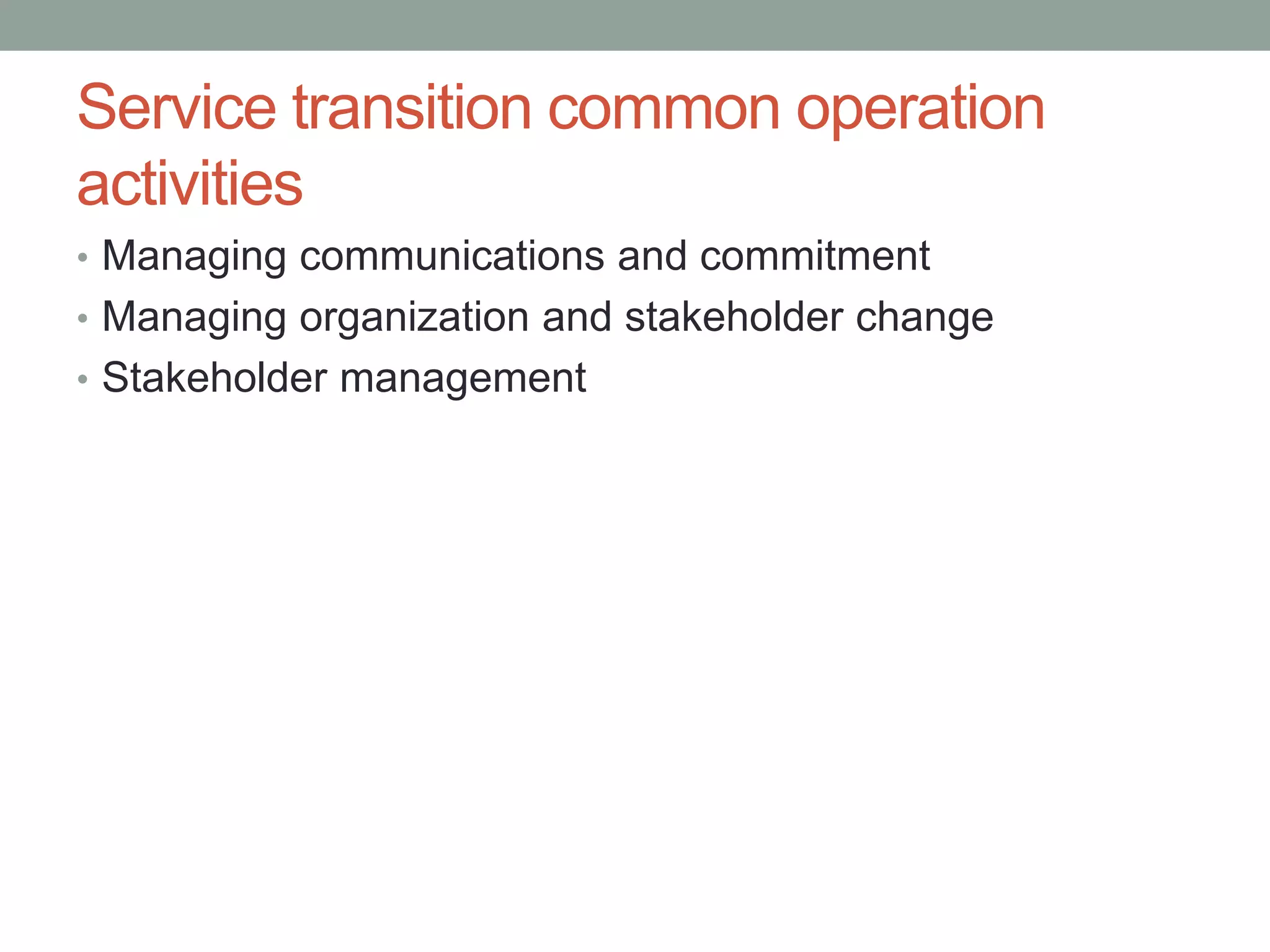 Service transition common operation activities

• Managing communications and commitment
• Managing organization and stakeholder change
• Stakeholder management